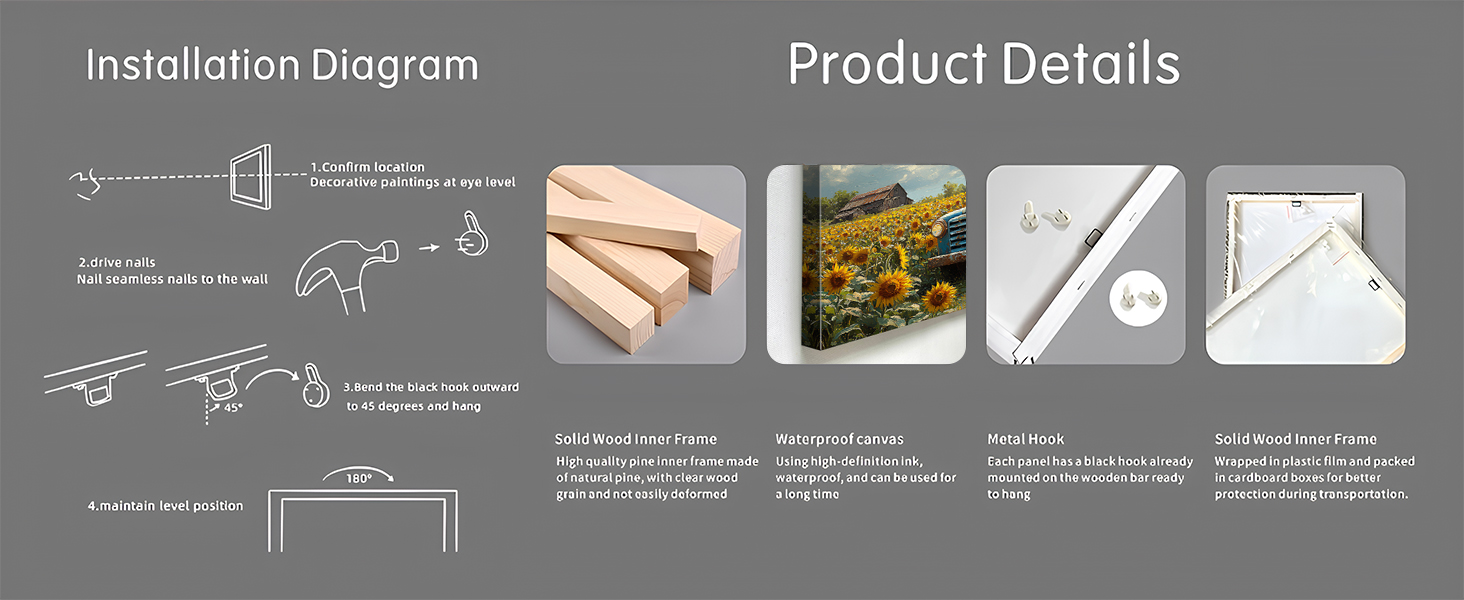 Installation Diagram

1.Confirm location
Decorative paintings at eye level

2.drive nails
Nail seamless nails to the wall

45°

3.Bend the black hook outward to 45 degrees and hang

180°

4.maintain level position

Product Details

Solid Wood Inner Frame
High quality pine inner frame made of natural pine, with clear wood grain and not easily deformed

Waterproof canvas
Using high-definition ink, waterproof, and can be used for a long time

Metal Hook
Each panel has a black hook already mounted on the wooden bar ready to hang

Solid Wood Inner Frame
Wrapped in plastic film and packed in cardboard boxes for better protection during transportation.